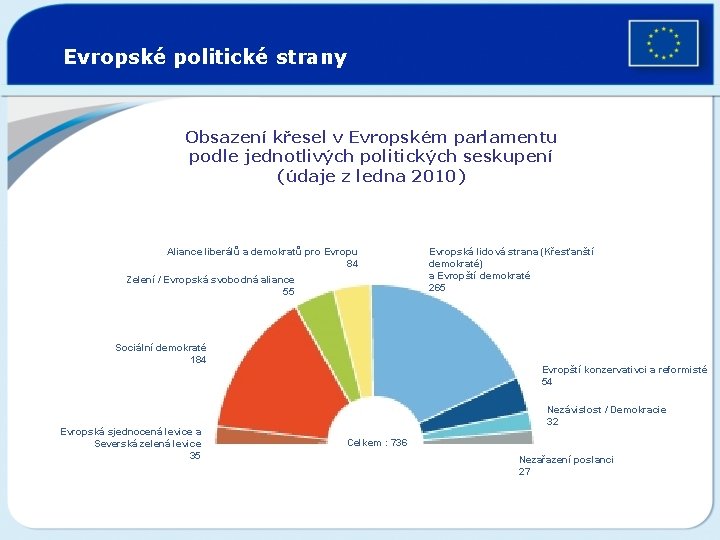 Evropské politické strany

Obsazení křesel v Evropském parlamentu podle jednotlivých politických seskupení (údaje z ledna 2010)

Aliance liberálů a demokratů pro Evropu
84

Zelení / Evropská svobodná aliance
55

Sociální demokraté
184

Evropská sjednocená levice a Severská zelená levice
35

Evropská lidová strana (Křesťanští demokraté) a Evropští demokraté
265

Evropští konzervativci a reformisté
54

Nezávislost / Demokracie
32

Nezařazení poslanci
27

Celkem : 736